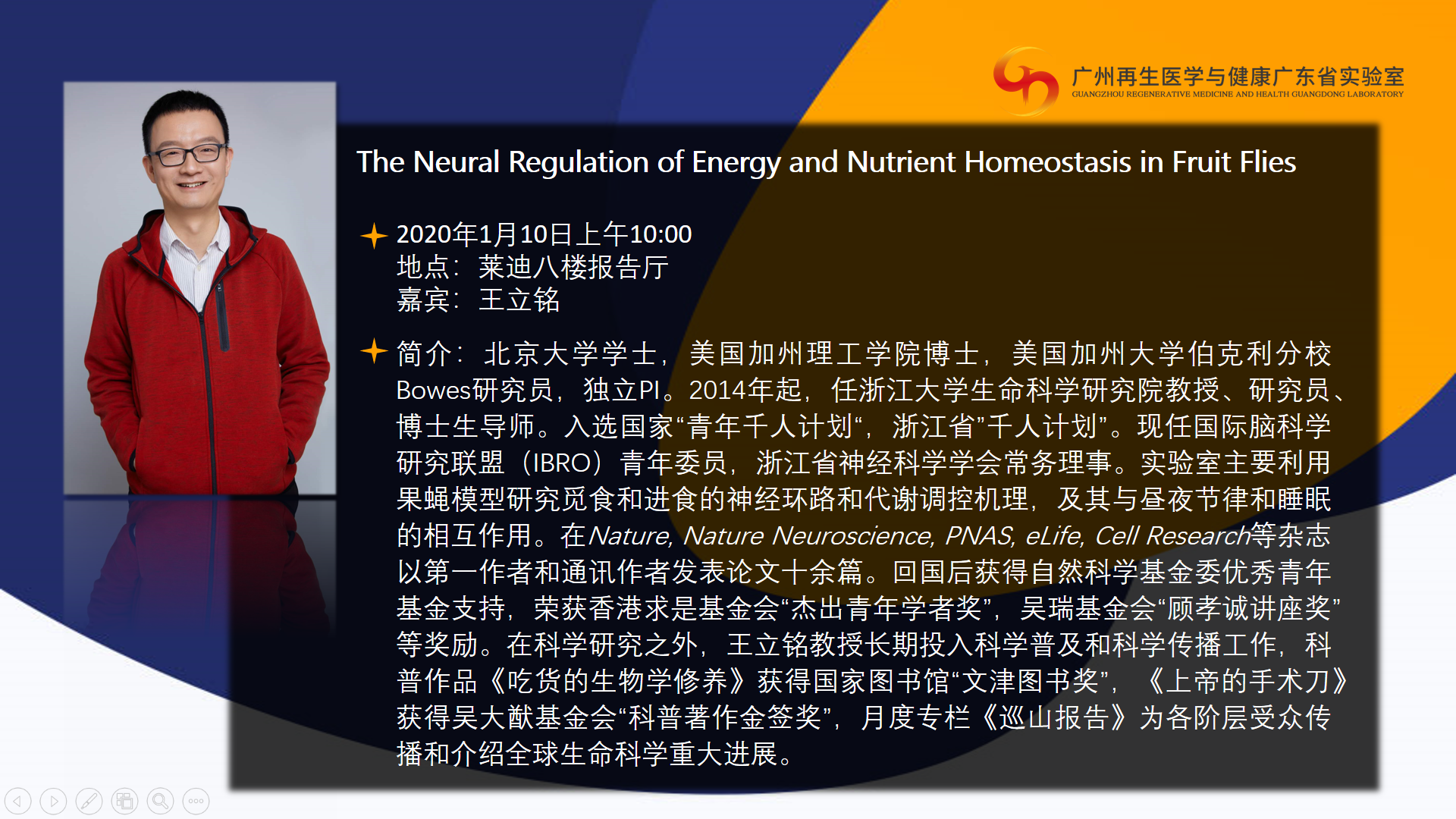 广州再生医学与健康广东省实验室
GUANGZHOU REGENERATIVE MEDICINE AND HEALTH GUANGDONG LABORATORY

The Neural Regulation of Energy and Nutrient Homeostasis in Fruit Flies

2020年1月10日上午10:00
地点：莱迪八楼报告厅
嘉宾：王立铭

简介：北京大学学士，美国加州理工学院博士，美国加州大学伯克利分校Bowes研究员，独立PI。2014年起，任浙江大学生命科学研究院教授、研究员、博士生导师。入选国家“青年千人计划“，浙江省”千人计划”。现任国际脑科学研究联盟（IBRO）青年委员，浙江省神经科学学会常务理事。实验室主要利用果蝇模型研究觅食和进食的神经环路和代谢调控机理，及其与昼夜节律和睡眠的相互作用。在Nature, Nature Neuroscience, PNAS, eLife, Cell Research等杂志以第一作者和通讯作者发表论文十余篇。回国后获得自然科学基金委优秀青年基金支持，荣获香港求是基金会“杰出青年学者奖”，吴瑞基金会“顾孝诚讲座奖”等奖励。在科学研究之外，王立铭教授长期投入科学普及和科学传播工作，科普作品《吃货的生物学修养》获得国家图书馆“文津图书奖”，《上帝的手术刀》获得吴大猷基金会“科普著作金签奖”，月度专栏《巡山报告》为各阶层受众传播和介绍全球生命科学重大进展。